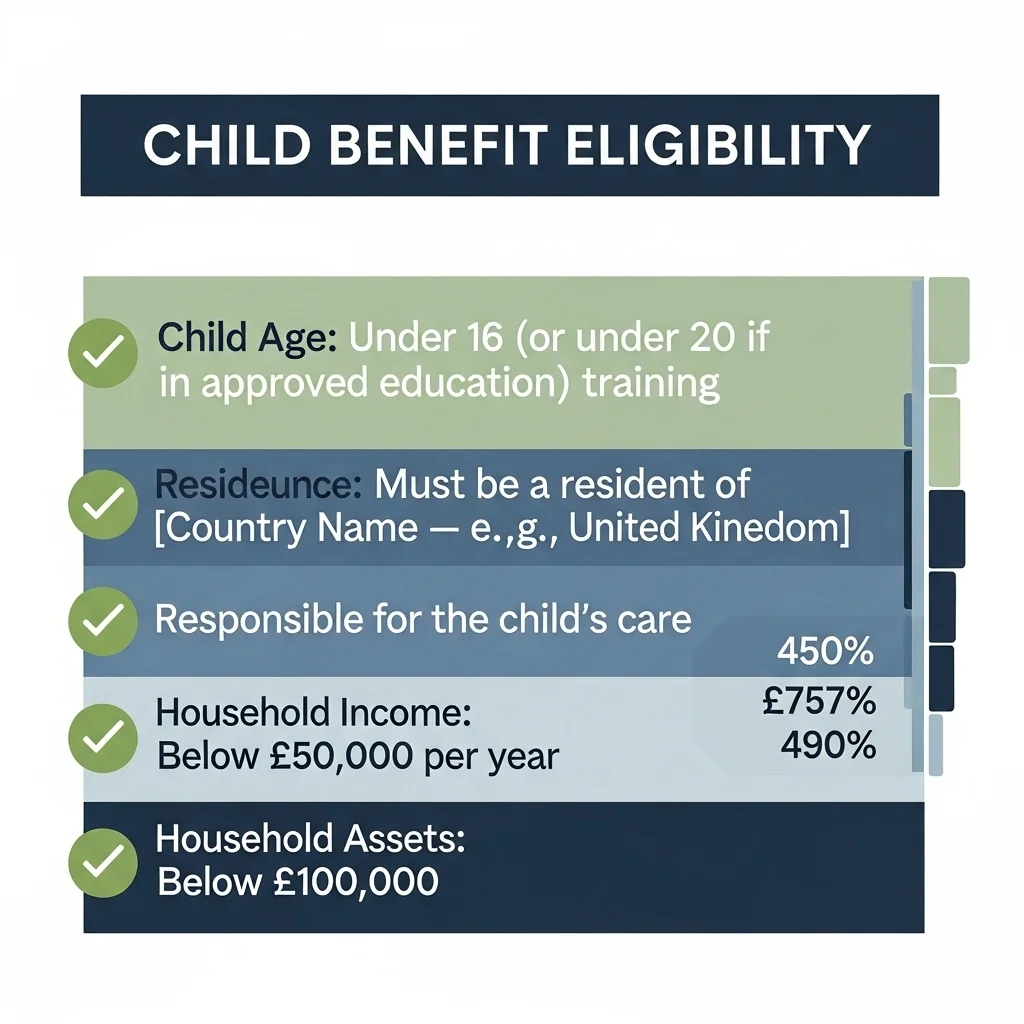 CHILD BENEFIT ELIGIBILITY

Child Age: Under 16 (or under 20 if in approved education) training

Resideunce: Must be a resident of [Country Name — e.,g., United Kinedom]

Responsible for the child's care

450%

Household Income: Below £50,000 per year

£757%
490%

Household Assets: Below £100,000